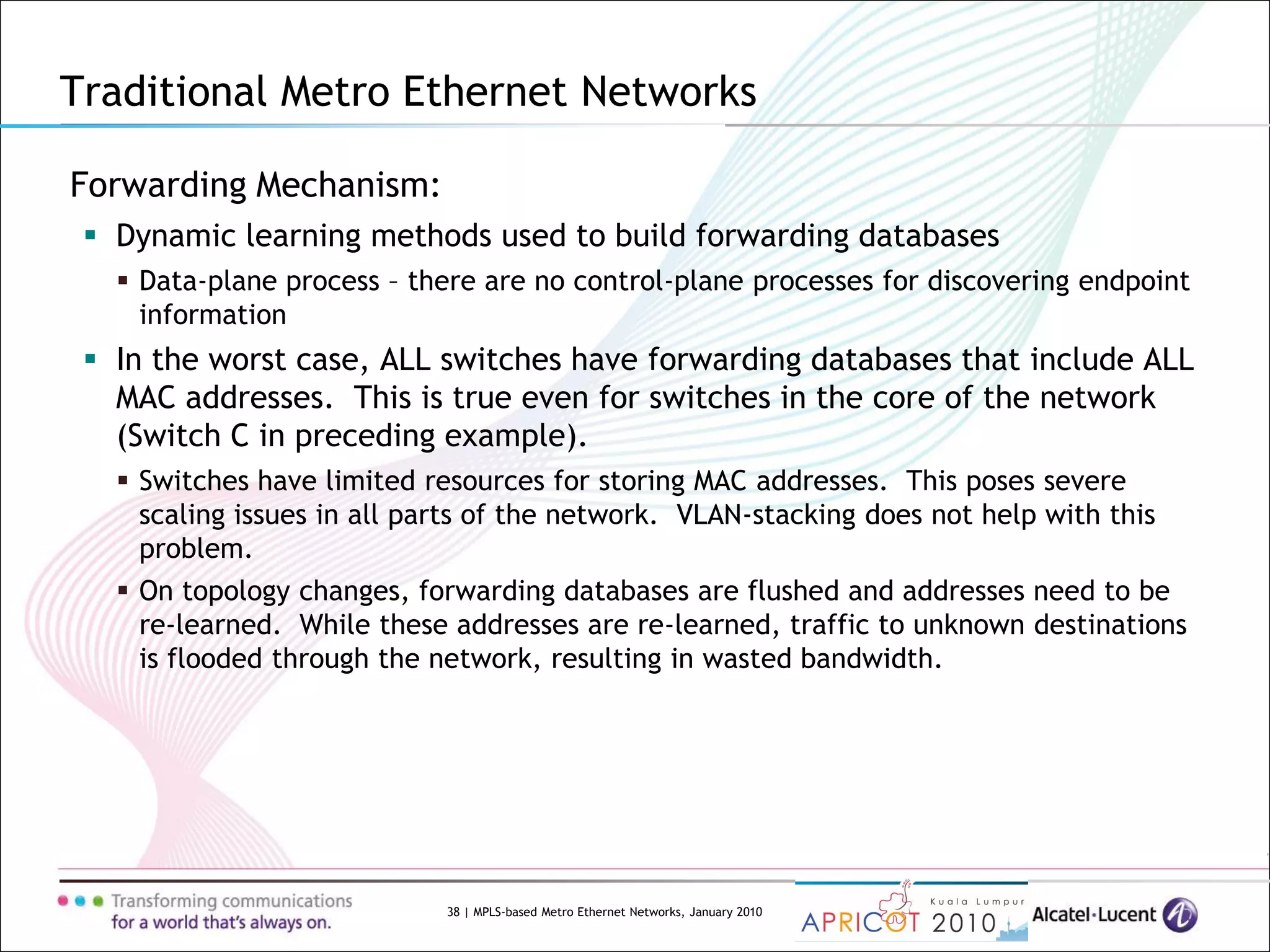 Traditional Metro Ethernet Networks

Forwarding Mechanism:

▪ Dynamic learning methods used to build forwarding databases

▪ Data-plane process – there are no control-plane processes for discovering endpoint information

▪ In the worst case, ALL switches have forwarding databases that include ALL MAC addresses. This is true even for switches in the core of the network (Switch C in preceding example).

▪ Switches have limited resources for storing MAC addresses. This poses severe scaling issues in all parts of the network. VLAN-stacking does not help with this problem.

▪ On topology changes, forwarding databases are flushed and addresses need to be re-learned. While these addresses are re-learned, traffic to unknown destinations is flooded through the network, resulting in wasted bandwidth.

Transforming communications for a world that's always on.

38 | MPLS-based Metro Ethernet Networks, January 2010

Kuala Lumpur APRICOT 2010

Alcatel·Lucent